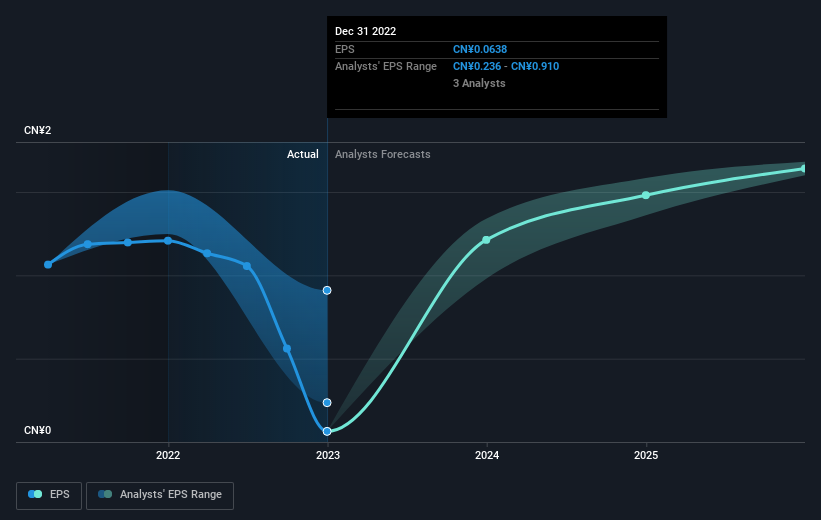 Dec 31 2022
EPS CN¥0.0638
Analysts' EPS Range CN¥0.236 - CN¥0.910
3 Analysts

CN¥2

Actual Analysts Forecasts

CN¥0

2022
2023
2024
2025

EPS
Analysts' EPS Range